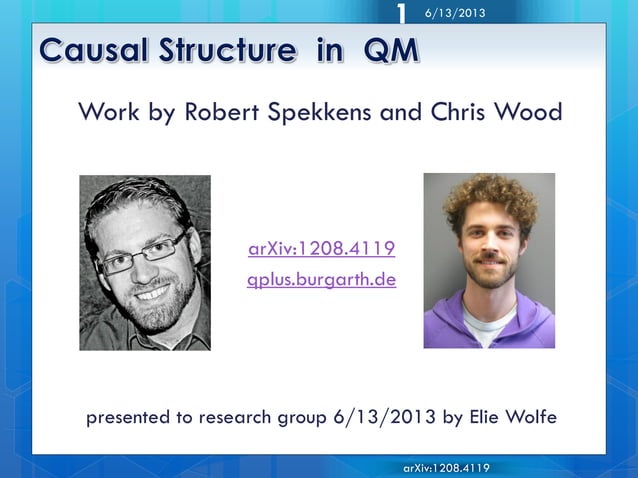 1 6/13/2013

Causal Structure in QM

Work by Robert Spekkens and Chris Wood

arXiv:1208.4119

qplus.burgarth.de

presented to research group 6/13/2013 by Elie Wolfe

arXiv:1208.4119